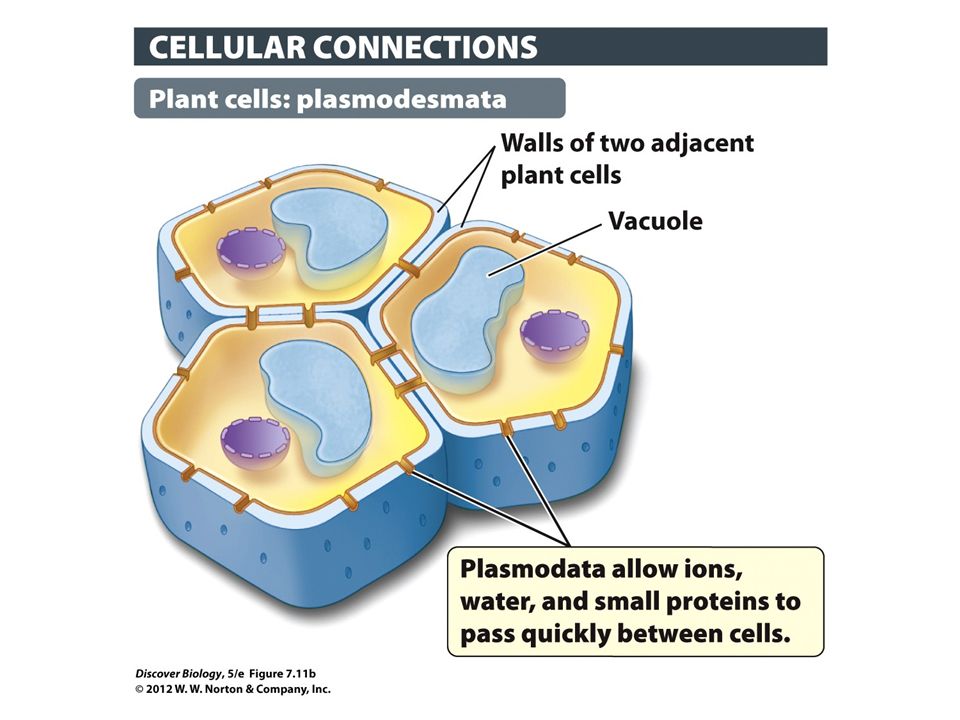 CELLULAR CONNECTIONS

Plant cells: plasmodesmata

Walls of two adjacent plant cells

Vacuole

Plasmodata allow ions, water, and small proteins to pass quickly between cells.

Discover Biology, 5/e Figure 7.11b
© 2012 W. W. Norton & Company, Inc.